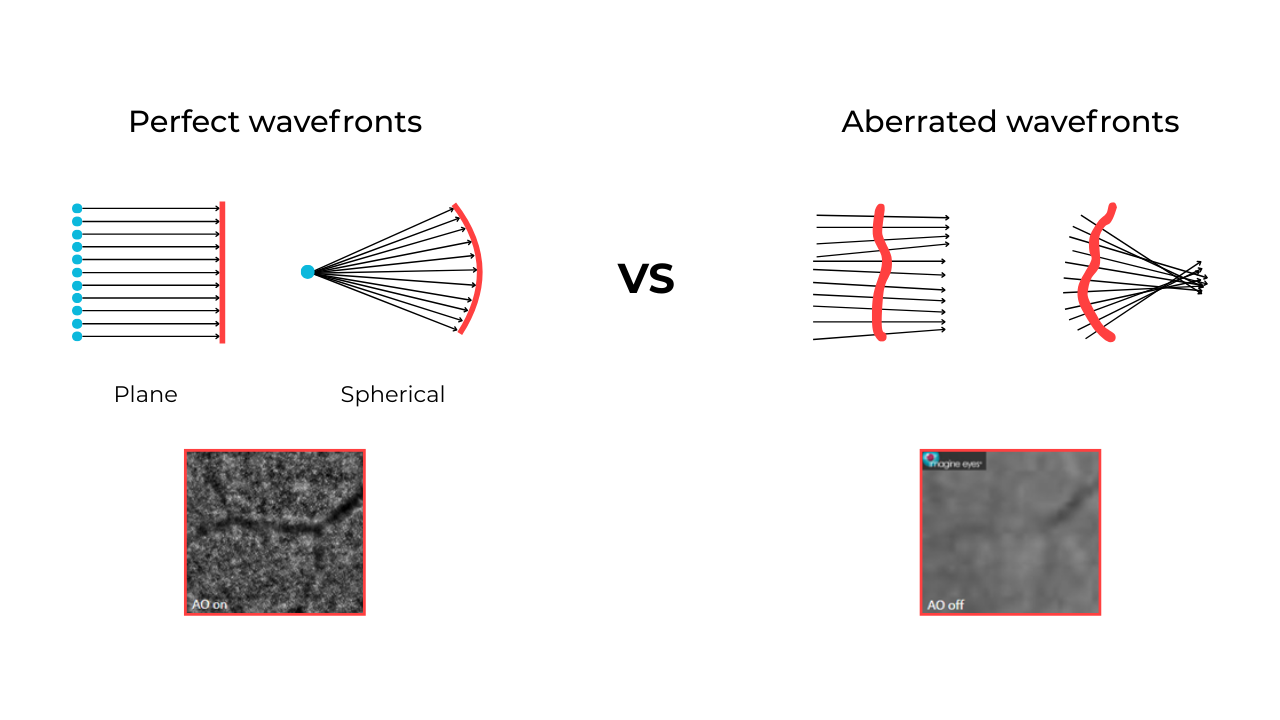 Perfect wavefronts

Aberrated wavefronts

VS

Plane

Spherical

AO on

imagine eyes

AO off